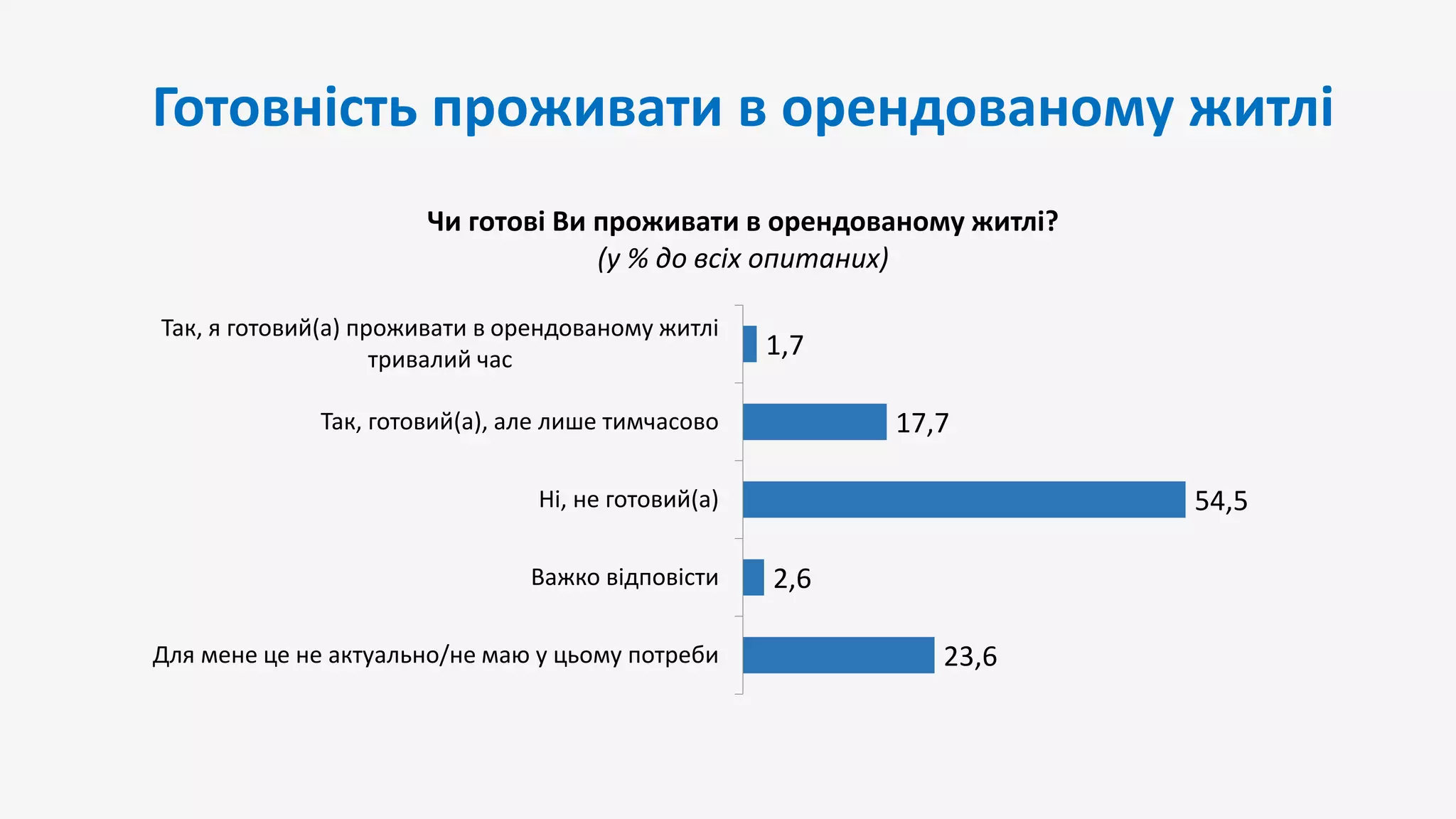 Готовність проживати в орендованому житлі

Чи готові Ви проживати в орендованому житлі?
(у % до всіх опитаних)

Так, я готовий(а) проживати в орендованому житлі тривалий час 1,7

Так, готовий(а), але лише тимчасово 17,7

Ні, не готовий(а) 54,5

Важко відповісти 2,6

Для мене це не актуально/не маю у цьому потреби 23,6